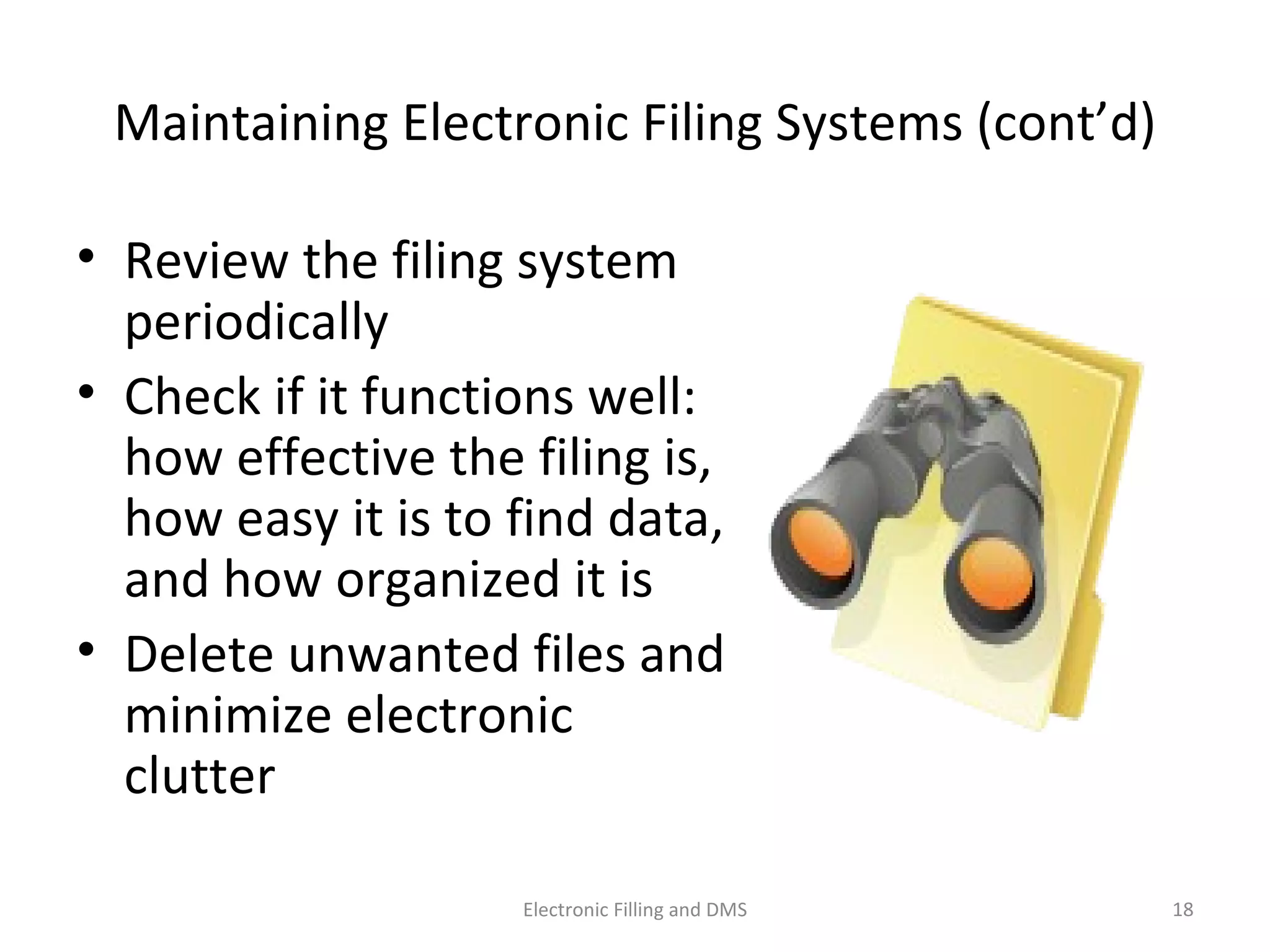 Maintaining Electronic Filing Systems (cont’d)

• Review the filing system periodically
• Check if it functions well: how effective the filing is, how easy it is to find data, and how organized it is
• Delete unwanted files and minimize electronic clutter

Electronic Filling and DMS

18